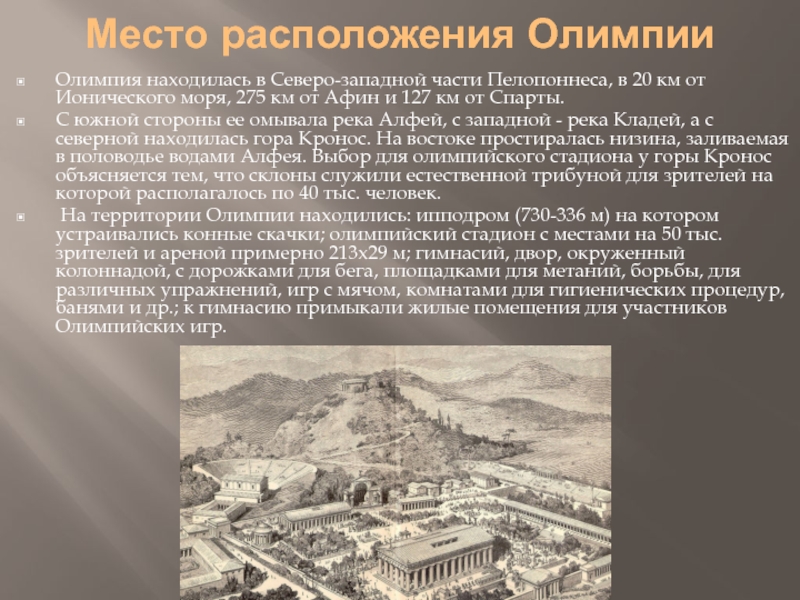 Место расположения Олимпии

Олимпия находилась в Северо-западной части Пелопоннеса, в 20 км от Ионического моря, 275 км от Афин и 127 км от Спарты.

С южной стороны ее омывала река Алфей, с западной - река Кладей, а с северной находилась гора Кронос. На востоке простиралась низина, заливаемая в половодье водами Алфея. Выбор для олимпийского стадиона у горы Кронос объясняется тем, что склоны служили естественной трибуной для зрителей на которой располагалось по 40 тыс. человек.

На территории Олимпии находились: ипподром (730-336 м) на котором устраивались конные скачки; олимпийский стадион с местами на 50 тыс. зрителей и ареной примерно 213х29 м; гимнасий, двор, окруженный колоннадой, с дорожками для бега, площадками для метаний, борьбы, для различных упражнений, игр с мячом, комнатами для гигиенических процедур, банями и др.; к гимнасию примыкали жилые помещения для участников Олимпийских игр.